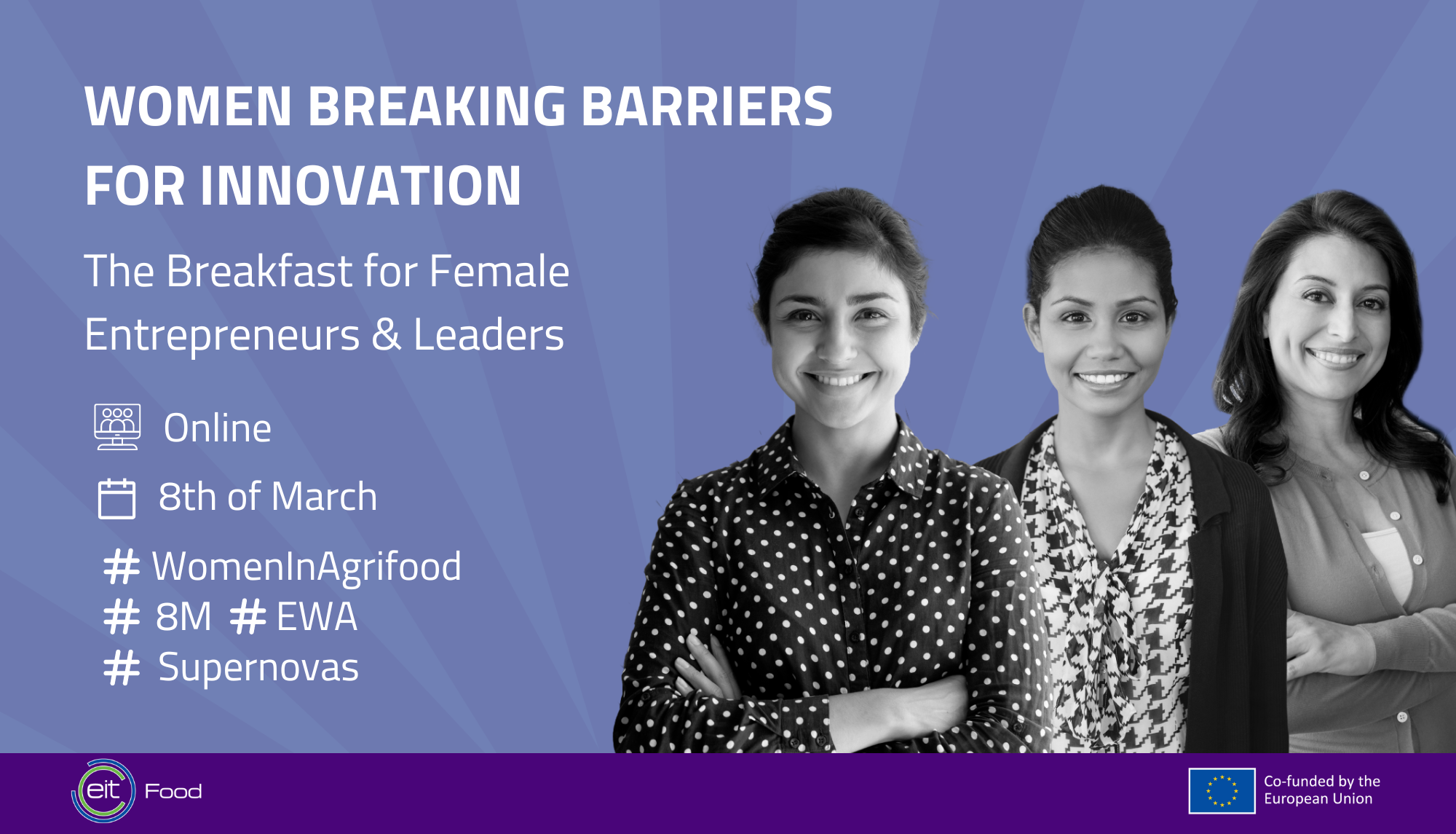 WOMEN BREAKING BARRIERS FOR INNOVATION

The Breakfast for Female Entrepreneurs & Leaders

Online

8th of March

# WomenInAgrifood
# 8M # EWA
# Supernovas

eit Food

Co-funded by the European Union